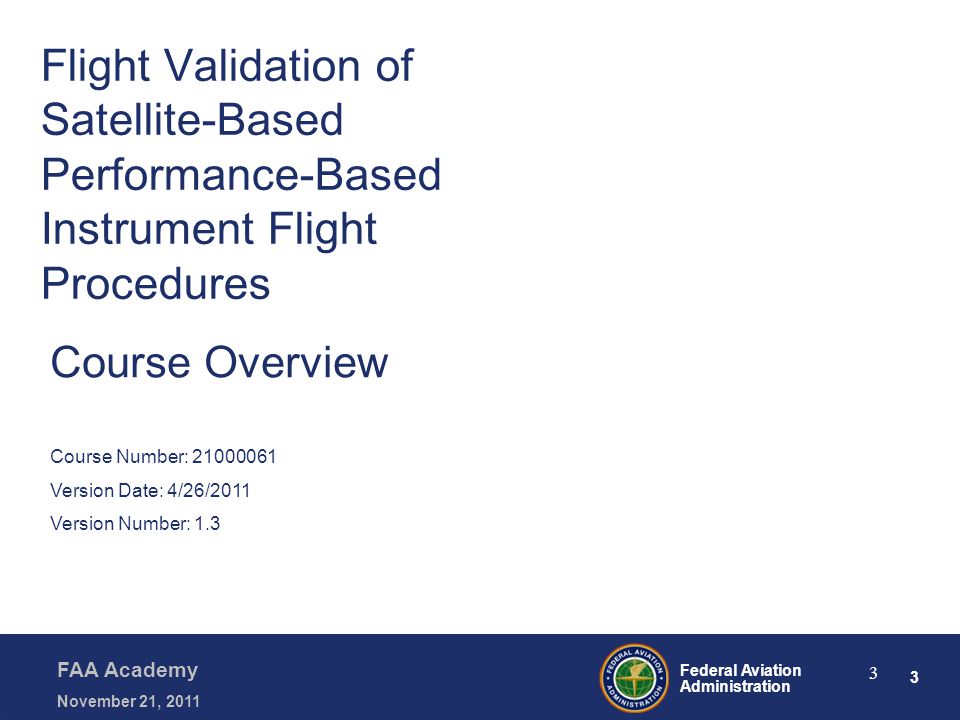 Flight Validation of Satellite-Based Performance-Based Instrument Flight Procedures

Course Overview

Course Number: 21000061
Version Date: 4/26/2011
Version Number: 1.3

FAA Academy
November 21, 2011

FEDERAL AVIATION ADMINISTRATION

Federal Aviation Administration

3

3